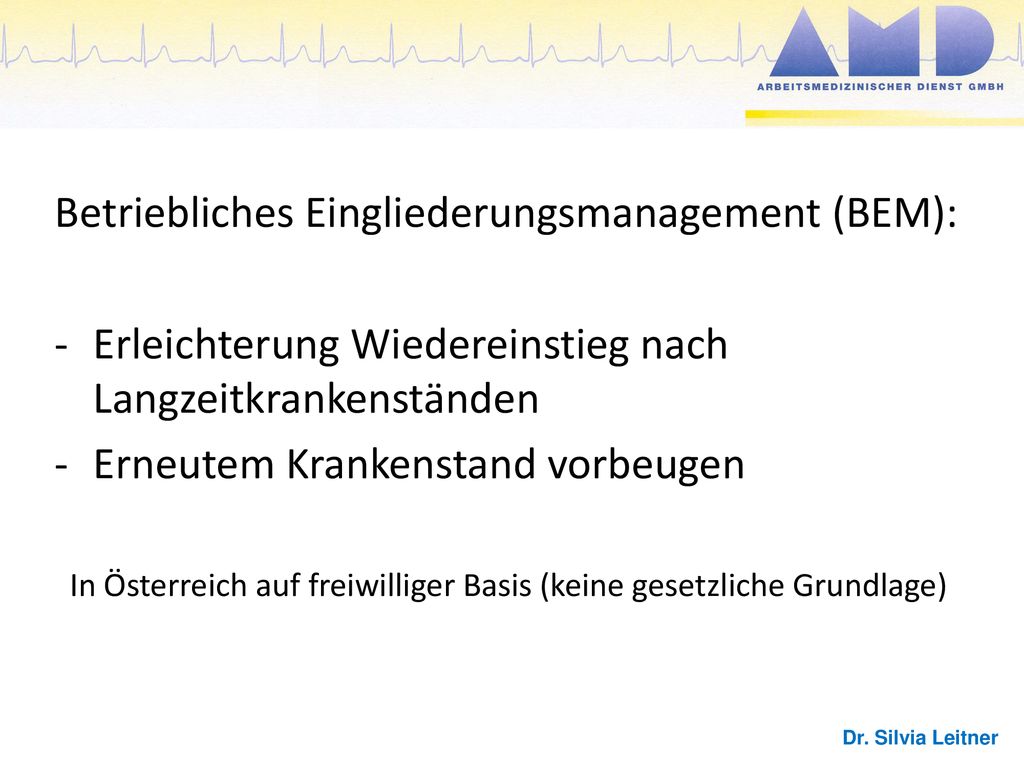 AMD
ARBEITSMEDIZINISCHER DIENST GMBH

Betriebliches Eingliederungsmanagement (BEM):

- Erleichterung Wiedereinstieg nach Langzeitkrankenständen
- Erneutem Krankenstand vorbeugen

In Österreich auf freiwilliger Basis (keine gesetzliche Grundlage)

Dr. Silvia Leitner